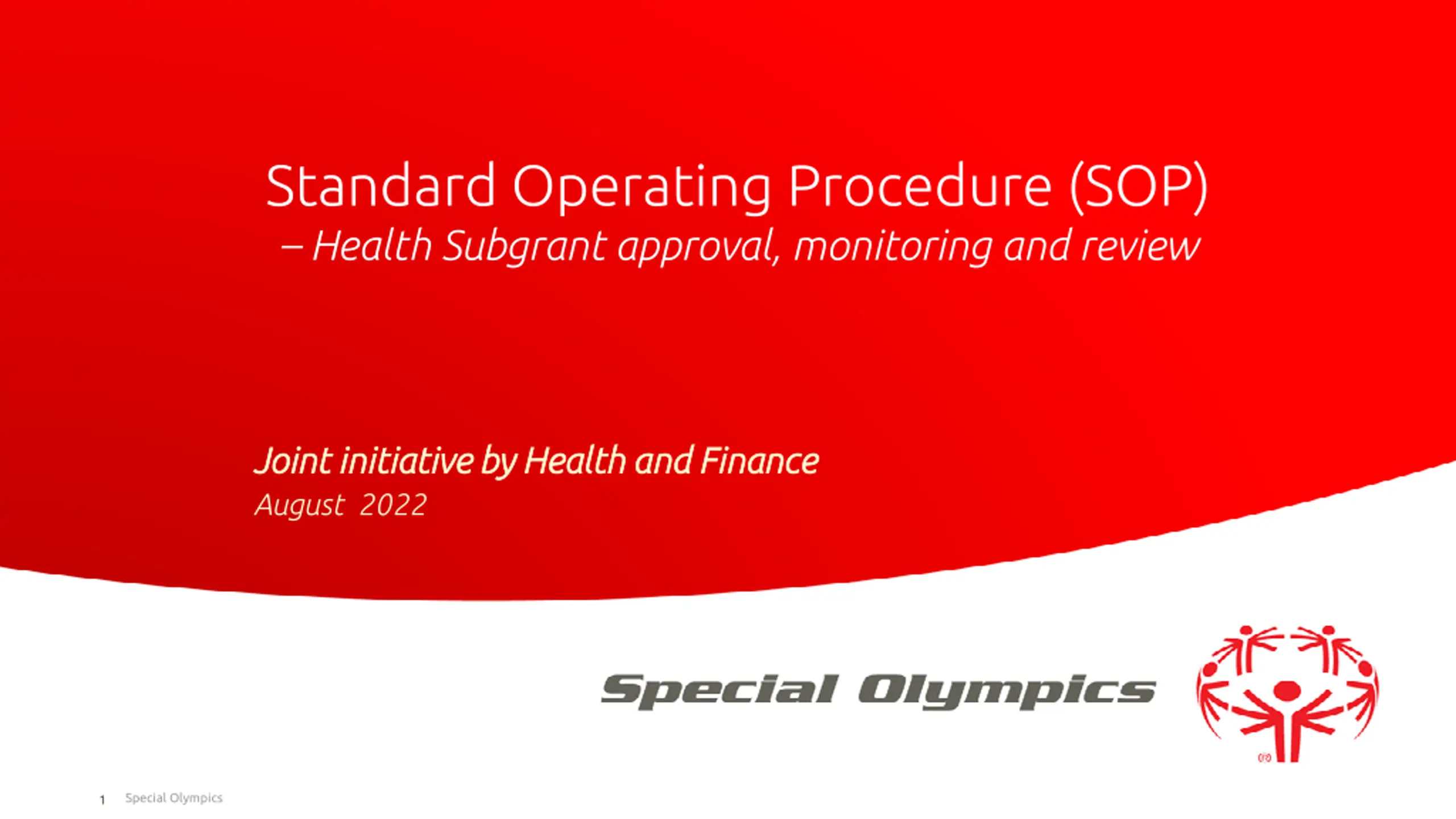 Standard Operating Procedure (SOP)
– Health Subgrant approval, monitoring and review

Joint initiative by Health and Finance
August 2022

Special Olympics

1 Special Olympics